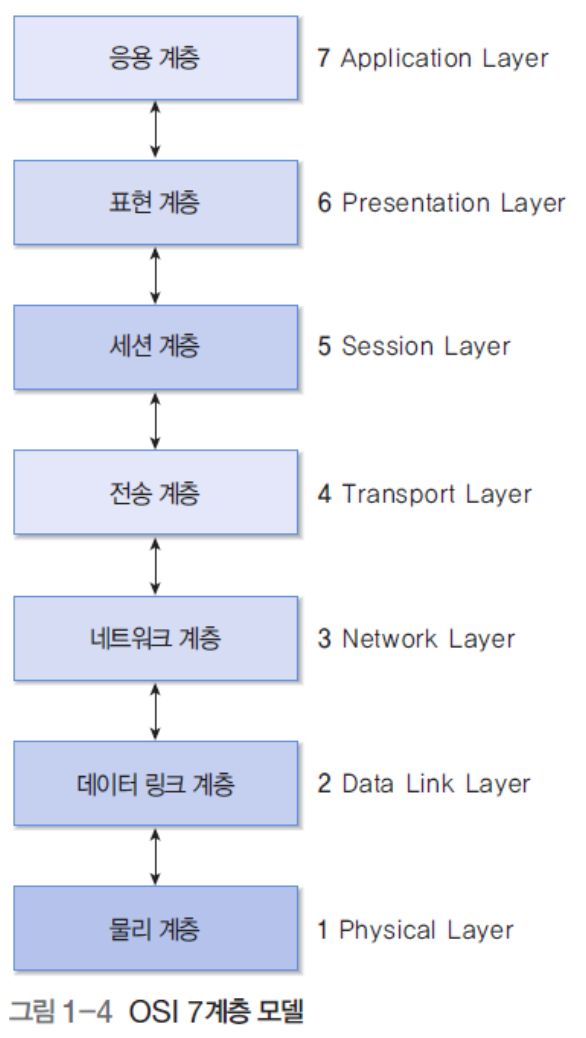 응용 계층

7 Application Layer

표현 계층

6 Presentation Layer

세션 계층

5 Session Layer

전송 계층

4 Transport Layer

네트워크 계층

3 Network Layer

데이터 링크 계층

2 Data Link Layer

물리 계층

1 Physical Layer

그림 1-4 OSI 7계층 모델